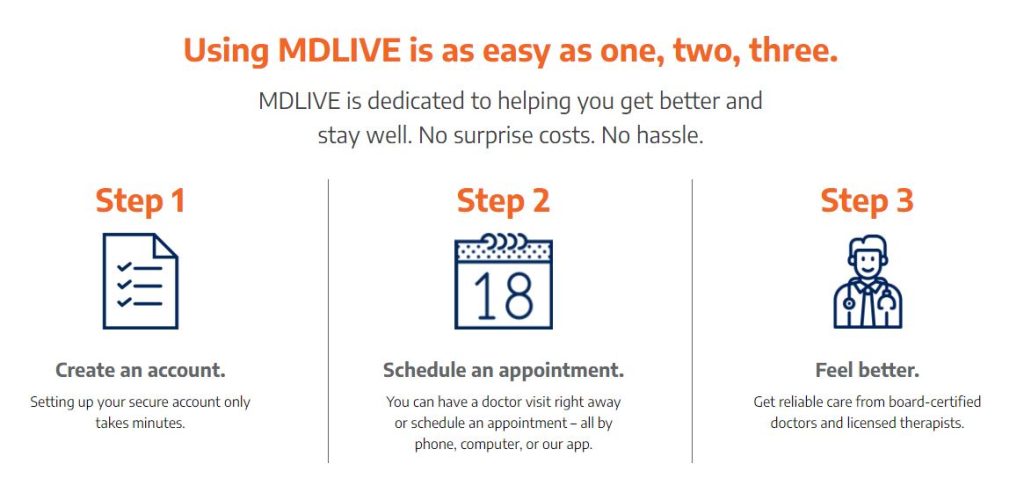 Using MDLIVE is as easy as one, two, three.

MDLIVE is dedicated to helping you get better and stay well. No surprise costs. No hassle.

Step 1

Create an account.

Setting up your secure account only takes minutes.

Step 2

18

Schedule an appointment.

You can have a doctor visit right away or schedule an appointment – all by phone, computer, or our app.

Step 3

Feel better.

Get reliable care from board-certified doctors and licensed therapists.